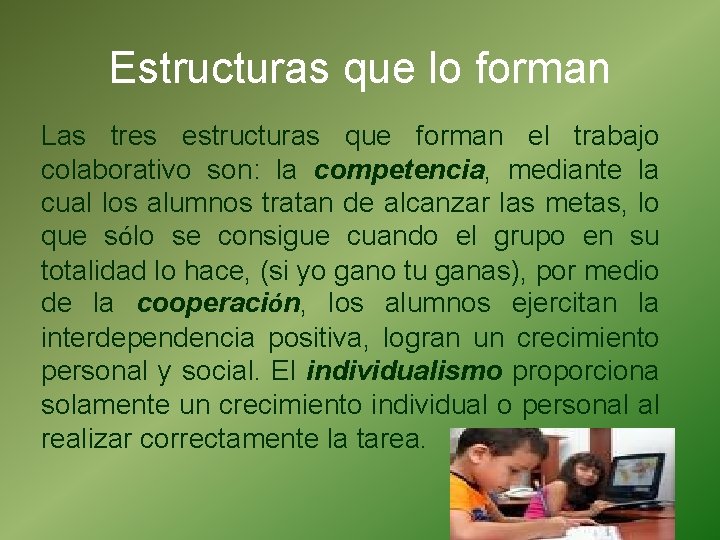 Estructuras que lo forman

Las tres estructuras que forman el trabajo colaborativo son: la competencia, mediante la cual los alumnos tratan de alcanzar las metas, lo que sólo se consigue cuando el grupo en su totalidad lo hace, (si yo gano tu ganas), por medio de la cooperación, los alumnos ejercitan la interdependencia positiva, logran un crecimiento personal y social. El individualismo proporciona solamente un crecimiento individual o personal al realizar correctamente la tarea.